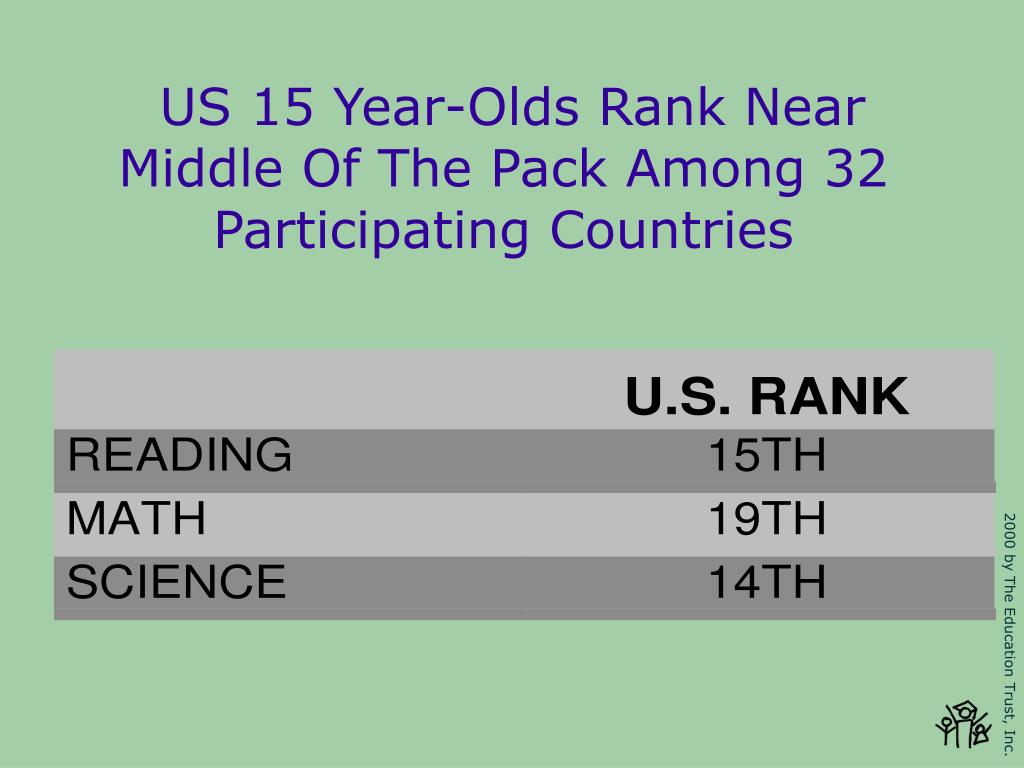 US 15 Year-Olds Rank Near Middle Of The Pack Among 32 Participating Countries

| | U.S. RANK |
|---|---|
| READING | 15TH |
| MATH | 19TH |
| SCIENCE | 14TH |

2000 by The Education Trust, Inc.